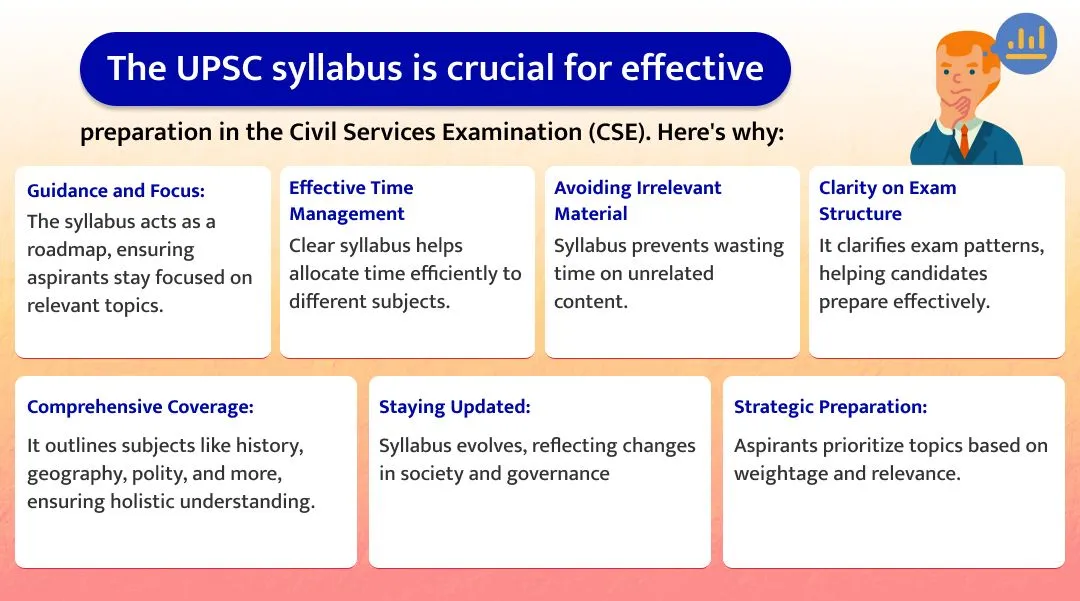 The UPSC syllabus is crucial for effective

preparation in the Civil Services Examination (CSE). Here's why:

Guidance and Focus:
The syllabus acts as a roadmap, ensuring aspirants stay focused on relevant topics.

Effective Time Management
Clear syllabus helps allocate time efficiently to different subjects.

Avoiding Irrelevant Material
Syllabus prevents wasting time on unrelated content.

Clarity on Exam Structure
It clarifies exam patterns, helping candidates prepare effectively.

Comprehensive Coverage:
It outlines subjects like history, geography, polity, and more, ensuring holistic understanding.

Staying Updated:
Syllabus evolves, reflecting changes in society and governance

Strategic Preparation:
Aspirants prioritize topics based on weightage and relevance.